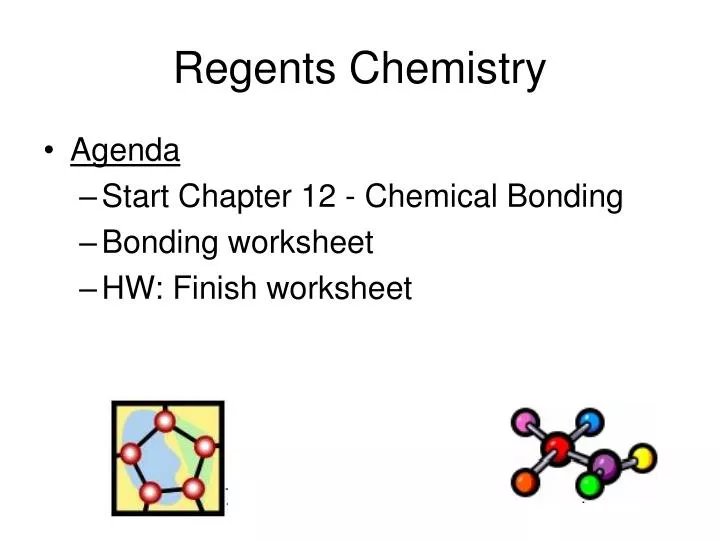 Regents Chemistry

• Agenda
– Start Chapter 12 - Chemical Bonding
– Bonding worksheet
– HW: Finish worksheet